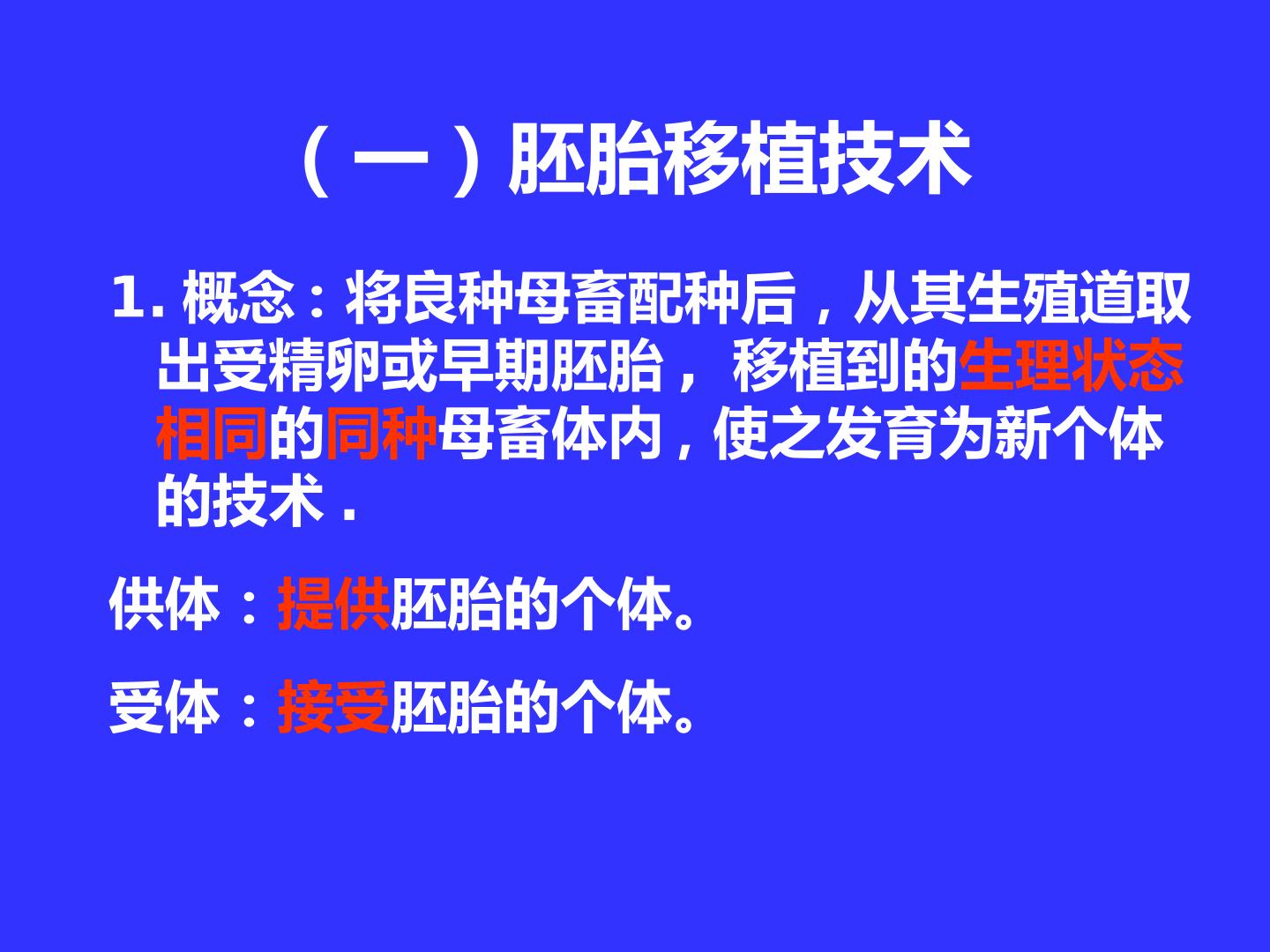 （一）胚胎移植技术

1. 概念：将良种母畜配种后，从其生殖道取出受精卵或早期胚胎，移植到的生理状态相同的同种母畜体内，使之发育为新个体的技术．

供体：提供胚胎的个体。

受体：接受胚胎的个体。